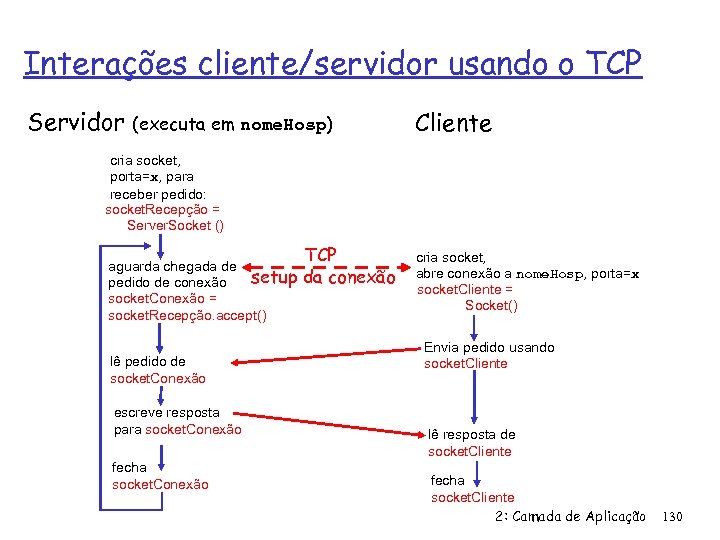 Interações cliente/servidor usando o TCP

Servidor (executa em nomeHosp)

Cliente

cria socket, porta=x, para receber pedido:
socketRecepção = ServerSocket ()

aguarda chegada de pedido de conexão
socketConexão = socketRecepção.accept()

TCP
setup da conexão

cria socket, abre conexão a nomeHosp, porta=x
socketCliente = Socket()

Envia pedido usando socketCliente

lê pedido de socketConexão

escreve resposta para socketConexão

lê resposta de socketCliente

fecha socketConexão

fecha socketCliente

2: Camada de Aplicação 130